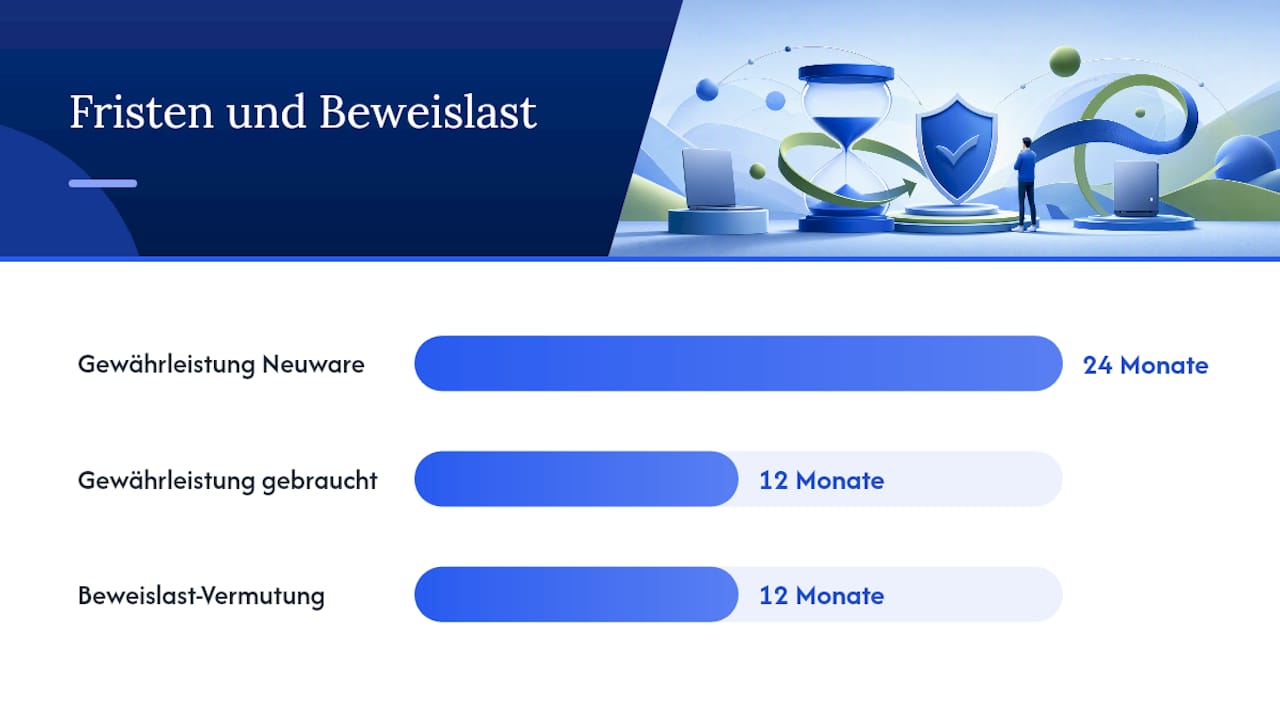 Fristen und Beweislast

Gewährleistung Neuware 24 Monate

Gewährleistung gebraucht 12 Monate

Beweislast-Vermutung 12 Monate